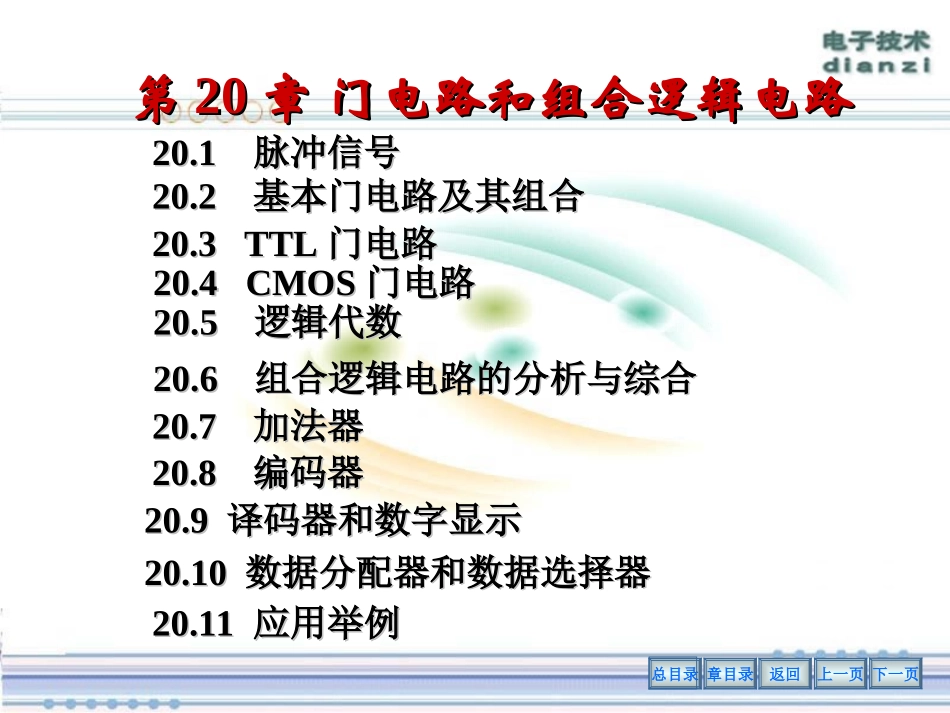 电子技术
dianzi

第 20 章 门电路和组合逻辑电路

20.1 脉冲信号
20.2 基本门电路及其组合
20.3 TTL 门电路
20.4 CMOS 门电路
20.5 逻辑代数
20.6 组合逻辑电路的分析与综合
20.7 加法器
20.8 编码器
20.9 译码器和数字显示
20.10 数据分配器和数据选择器
20.11 应用举例

总目录 章目录 返回 上一页 下一页